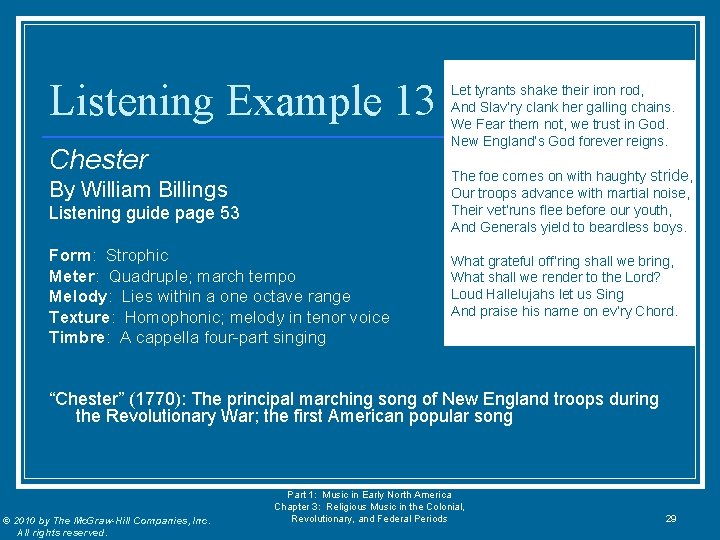 Listening Example 13

Chester

By William Billings

Listening guide page 53

Form: Strophic
Meter: Quadruple; march tempo
Melody: Lies within a one octave range
Texture: Homophonic; melody in tenor voice
Timbre: A cappella four-part singing

Let tyrants shake their iron rod,
And Slav'ry clank her galling chains.
We Fear them not, we trust in God.
New England's God forever reigns.

The foe comes on with haughty stride,
Our troops advance with martial noise,
Their vet'runs flee before our youth,
And Generals yield to beardless boys.

What grateful off'ring shall we bring,
What shall we render to the Lord?
Loud Hallelujahs let us Sing
And praise his name on ev'ry Chord.

"Chester" (1770): The principal marching song of New England troops during the Revolutionary War; the first American popular song

© 2010 by The McGraw-Hill Companies, Inc. All rights reserved.

Part 1: Music in Early North America
Chapter 3: Religious Music in the Colonial, Revolutionary, and Federal Periods

29